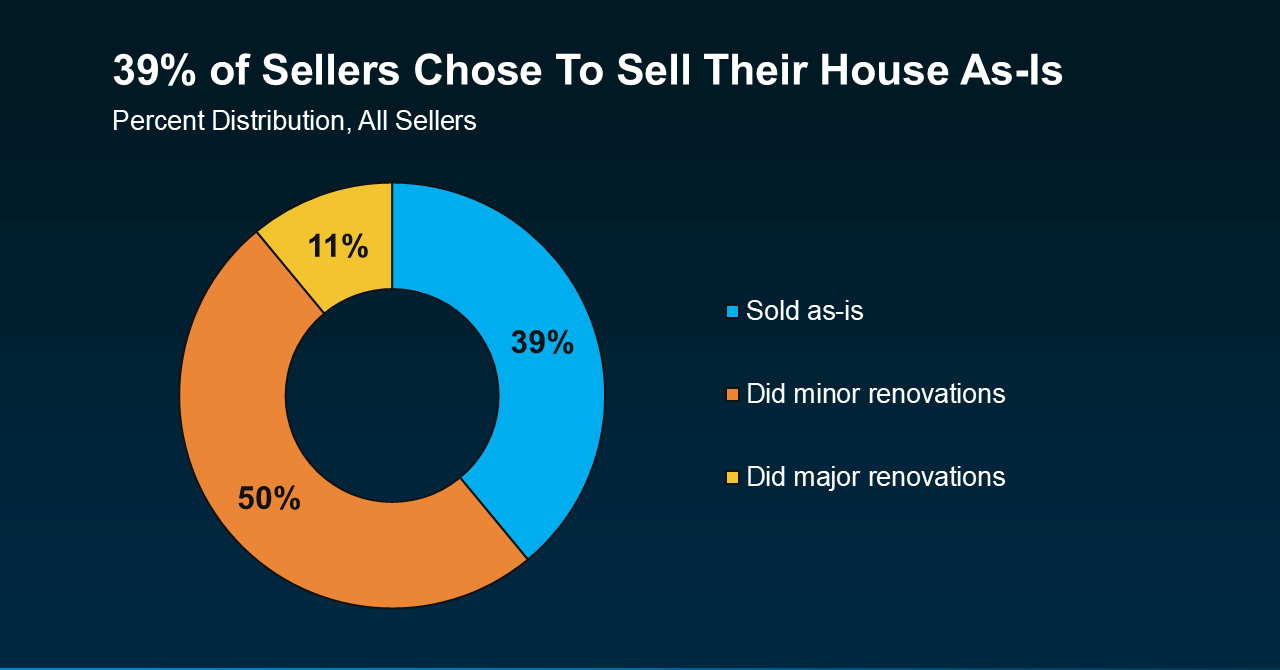 39% of Sellers Chose To Sell Their House As-Is
Percent Distribution, All Sellers

11%

39%

50%

Sold as-is

Did minor renovations

Did major renovations